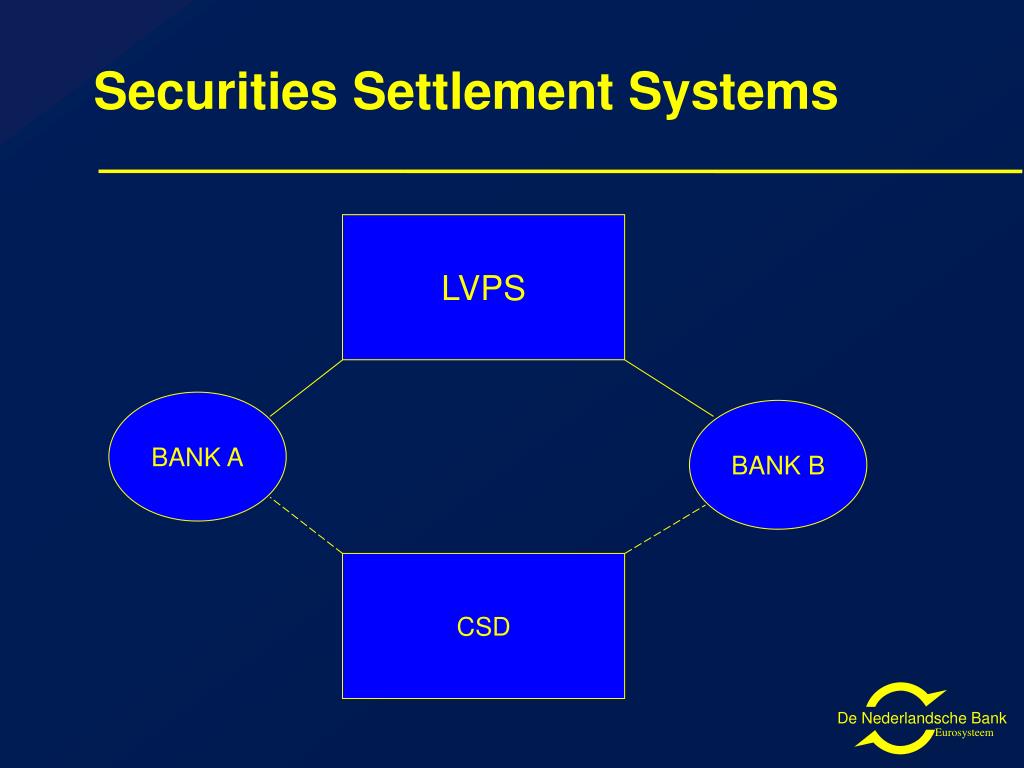 Securities Settlement Systems

LVPS

BANK A

BANK B

CSD

De Nederlandsche Bank
Eurosysteem